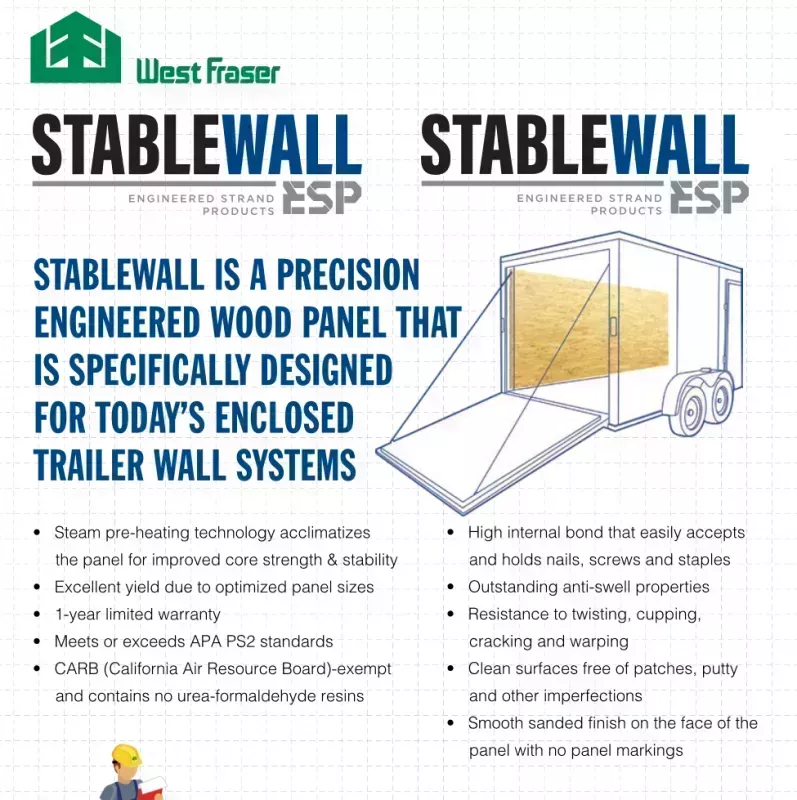 West Fraser

STABLEWALL
ENGINEERED STRAND PRODUCTS ESP

STABLEWALL
ENGINEERED STRAND PRODUCTS ESP

STABLEWALL IS A PRECISION ENGINEERED WOOD PANEL THAT IS SPECIFICALLY DESIGNED FOR TODAY'S ENCLOSED TRAILER WALL SYSTEMS

• Steam pre-heating technology acclimatizes the panel for improved core strength & stability
• Excellent yield due to optimized panel sizes
• 1-year limited warranty
• Meets or exceeds APA PS2 standards
• CARB (California Air Resource Board)-exempt and contains no urea-formaldehyde resins

• High internal bond that easily accepts and holds nails, screws and staples
• Outstanding anti-swell properties
• Resistance to twisting, cupping, cracking and warping
• Clean surfaces free of patches, putty and other imperfections
• Smooth sanded finish on the face of the panel with no panel markings